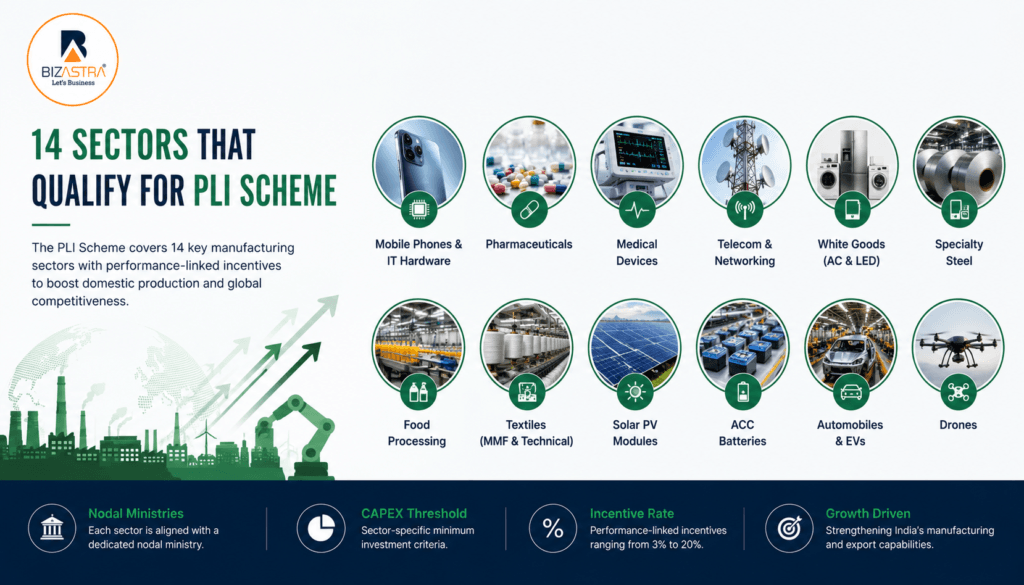 BIZASTRA®
Let's Business

14 SECTORS THAT QUALIFY FOR PLI SCHEME

The PLI Scheme covers 14 key manufacturing sectors with performance-linked incentives to boost domestic production and global competitiveness.

Mobile Phones & IT Hardware

Pharmaceuticals

Medical Devices

Telecom & Networking

White Goods (AC & LED)

Specialty Steel

Food Processing

Textiles (MMF & Technical)

Solar PV Modules

ACC Batteries

Automobiles & EVs

Drones

Nodal Ministries
Each sector is aligned with a dedicated nodal ministry.

CAPEX Threshold
Sector-specific minimum investment criteria.

Incentive Rate
Performance-linked incentives ranging from 3% to 20%.

Growth Driven
Strengthening India's manufacturing and export capabilities.